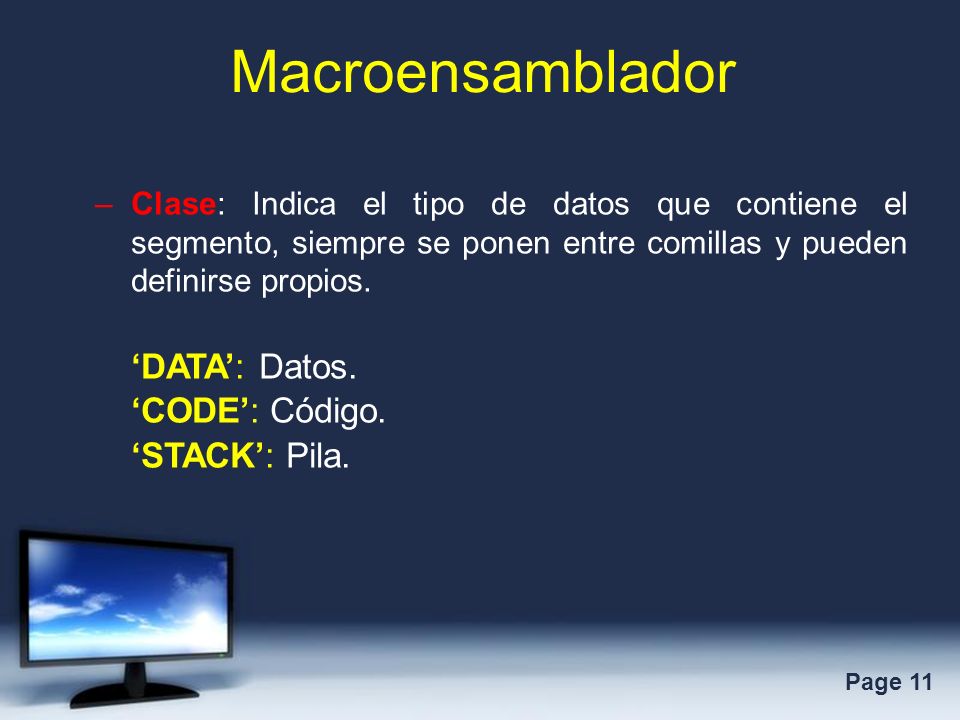 Macroensamblador

– Clase: Indica el tipo de datos que contiene el segmento, siempre se ponen entre comillas y pueden definirse propios.

‘DATA’: Datos.
‘CODE’: Código.
‘STACK’: Pila.

Page 11